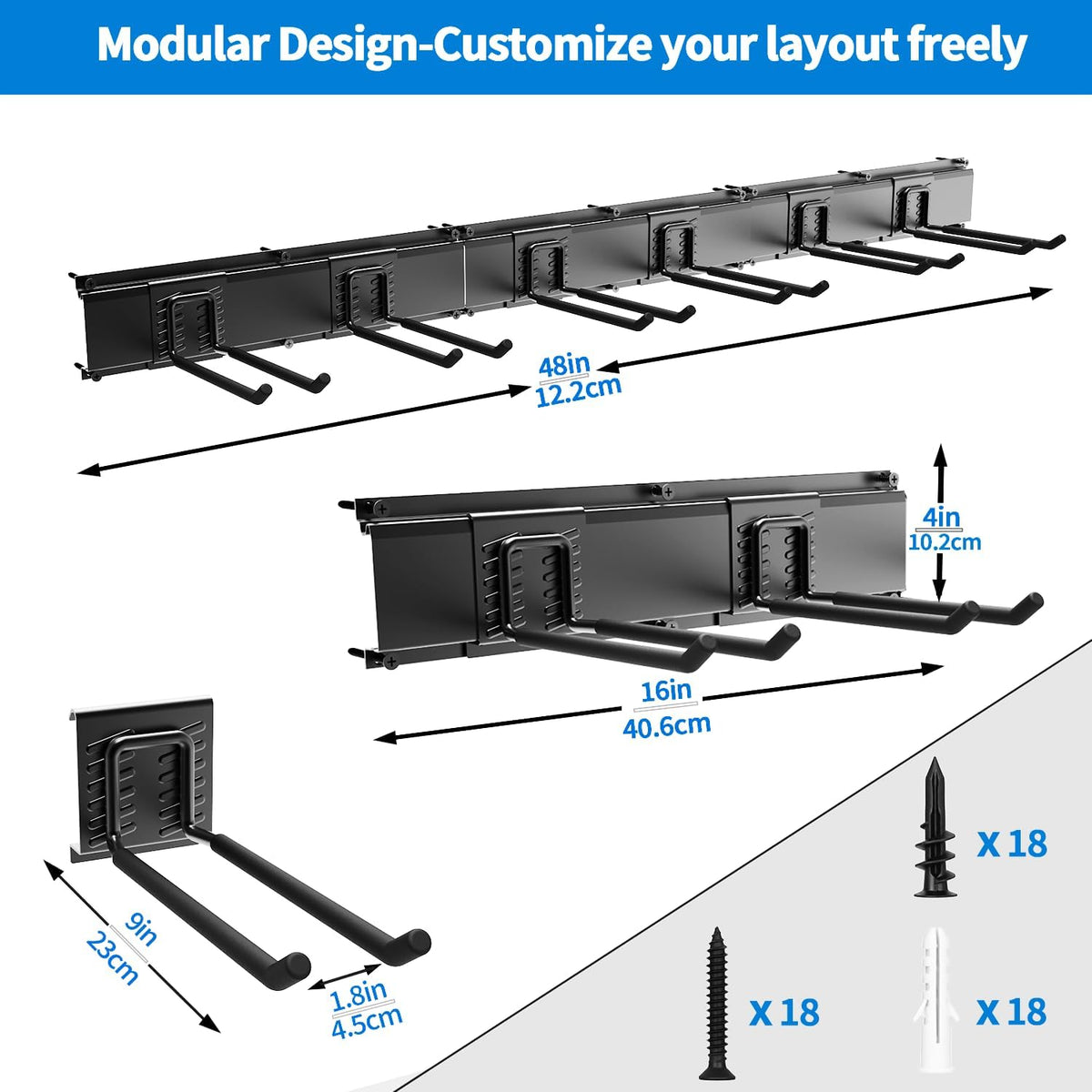 Modular Design-Customize your layout freely

48in
12.2cm

4in
10.2cm

16in
40.6cm

9in
23cm

1.8in
4.5cm

X 18

X 18

X 18